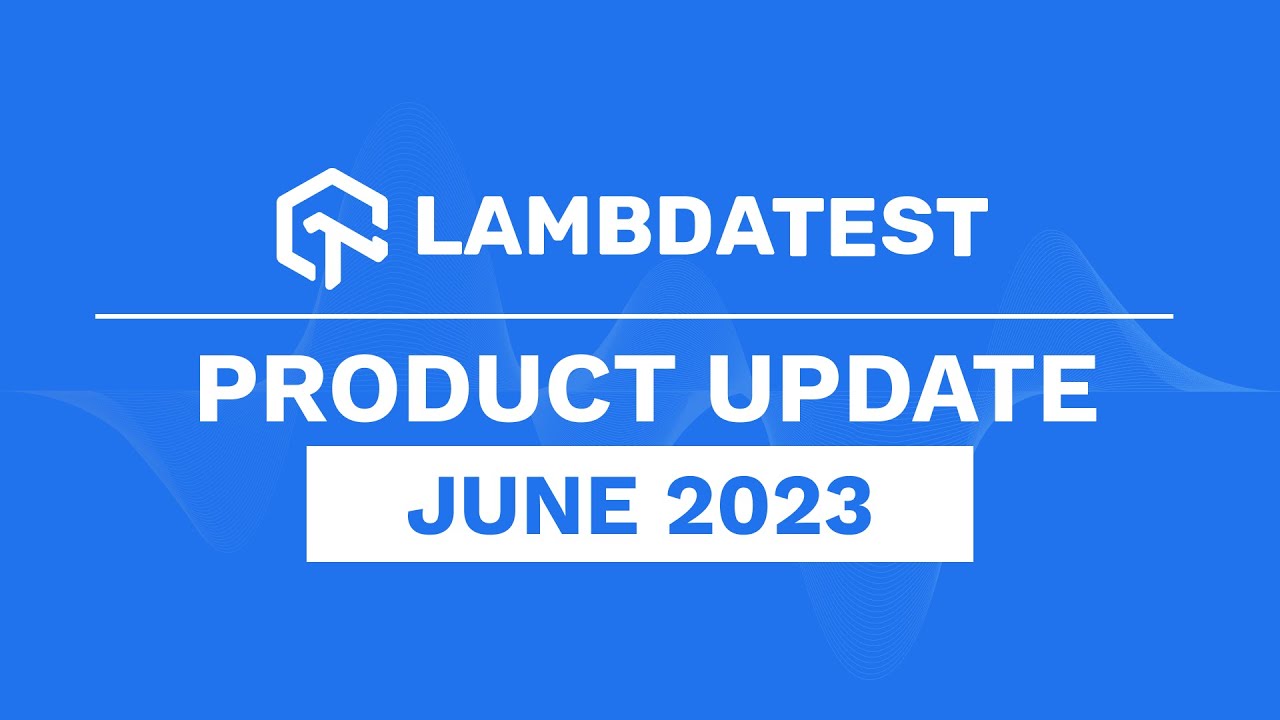 LAMBDATEST

PRODUCT UPDATE

JUNE 2023